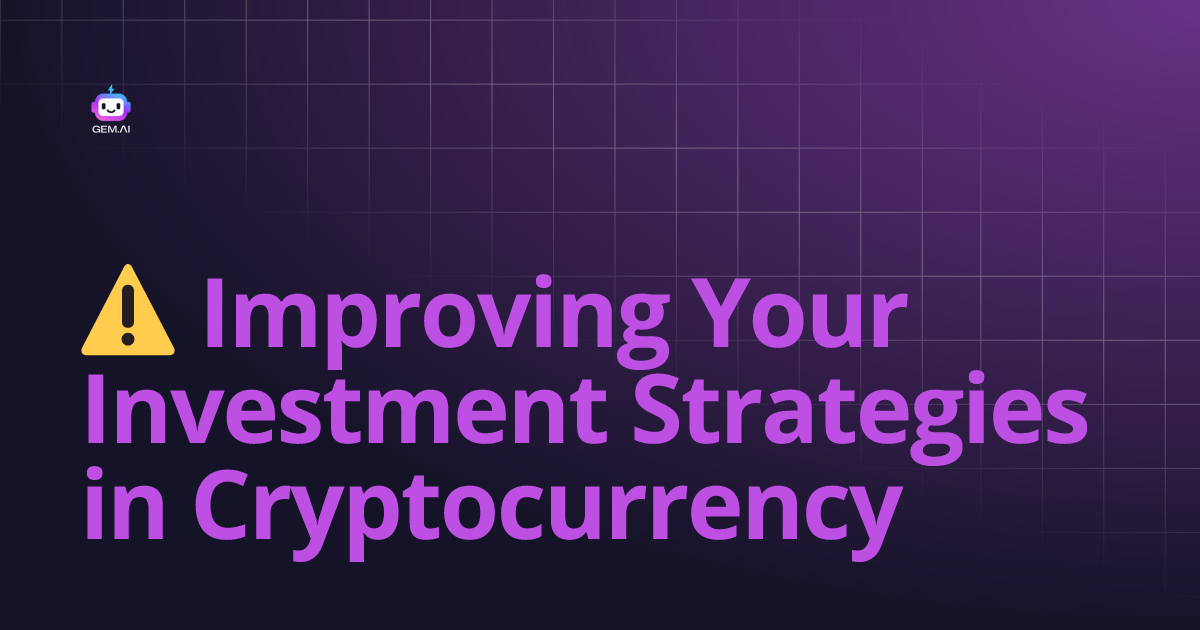 GEM.AI

⚠️ Improving Your Investment Strategies in Cryptocurrency